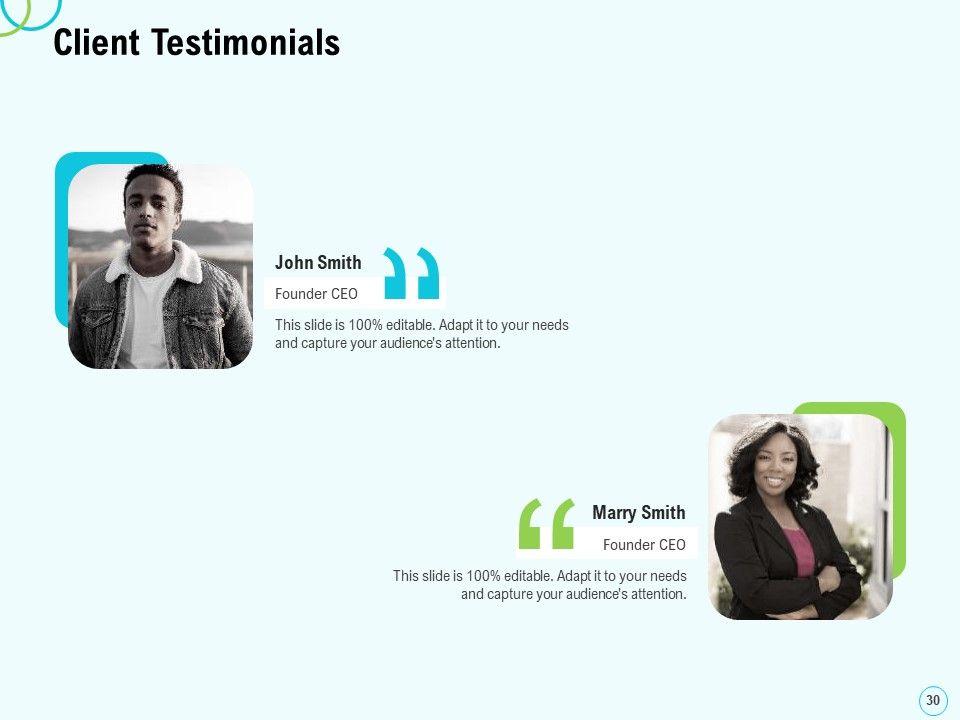 Client Testimonials

John Smith

Founder CEO

This slide is 100% editable. Adapt it to your needs and capture your audience's attention.

Marry Smith

Founder CEO

This slide is 100% editable. Adapt it to your needs and capture your audience's attention.

30